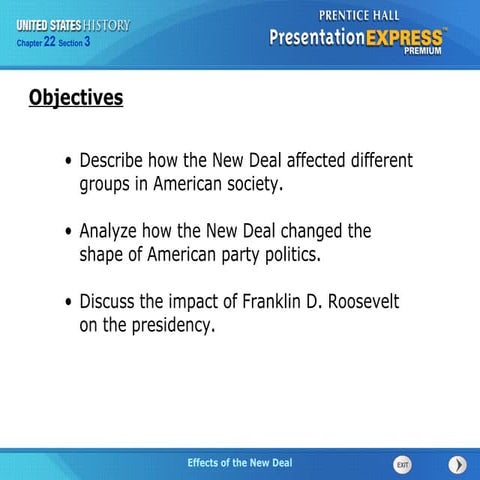 UNITED STATES HISTORY
Chapter 22 Section 3

PRENTICE HALL
PresentationEXPRESS™
PREMIUM

Objectives

• Describe how the New Deal affected different groups in American society.

• Analyze how the New Deal changed the shape of American party politics.

• Discuss the impact of Franklin D. Roosevelt on the presidency.

Effects of the New Deal

EXIT